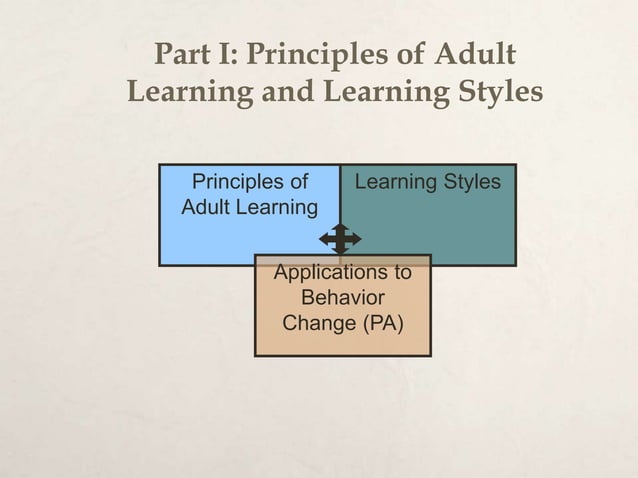 Part I: Principles of Adult Learning and Learning Styles

Principles of Adult Learning

Learning Styles

Applications to Behavior Change (PA)